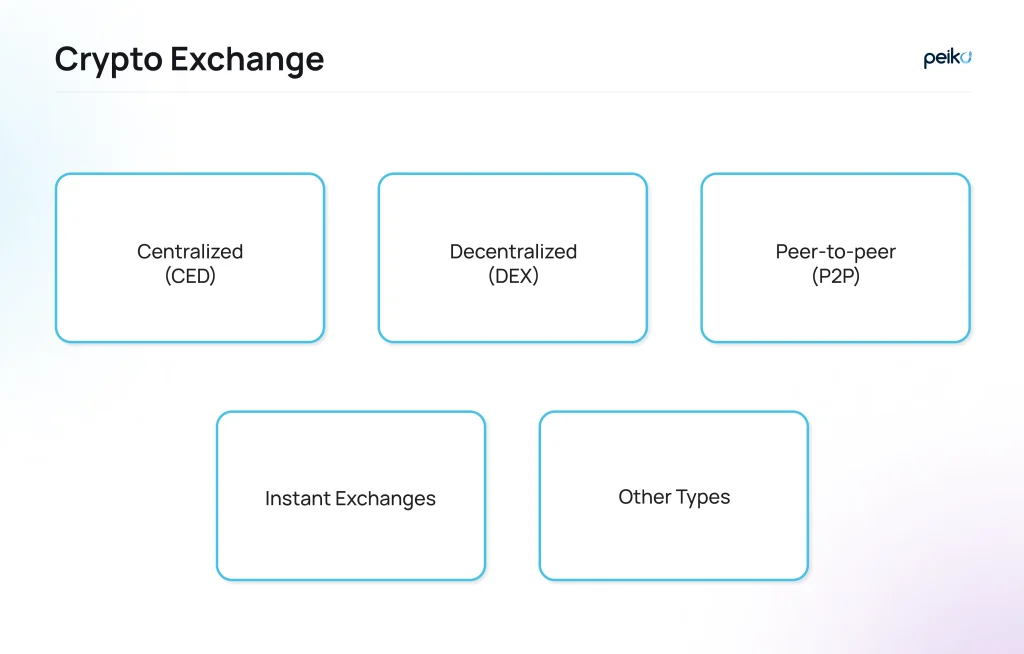 Crypto Exchange

peiko

Centralized
(CED)

Decentralized
(DEX)

Peer-to-peer
(P2P)

Instant Exchanges

Other Types